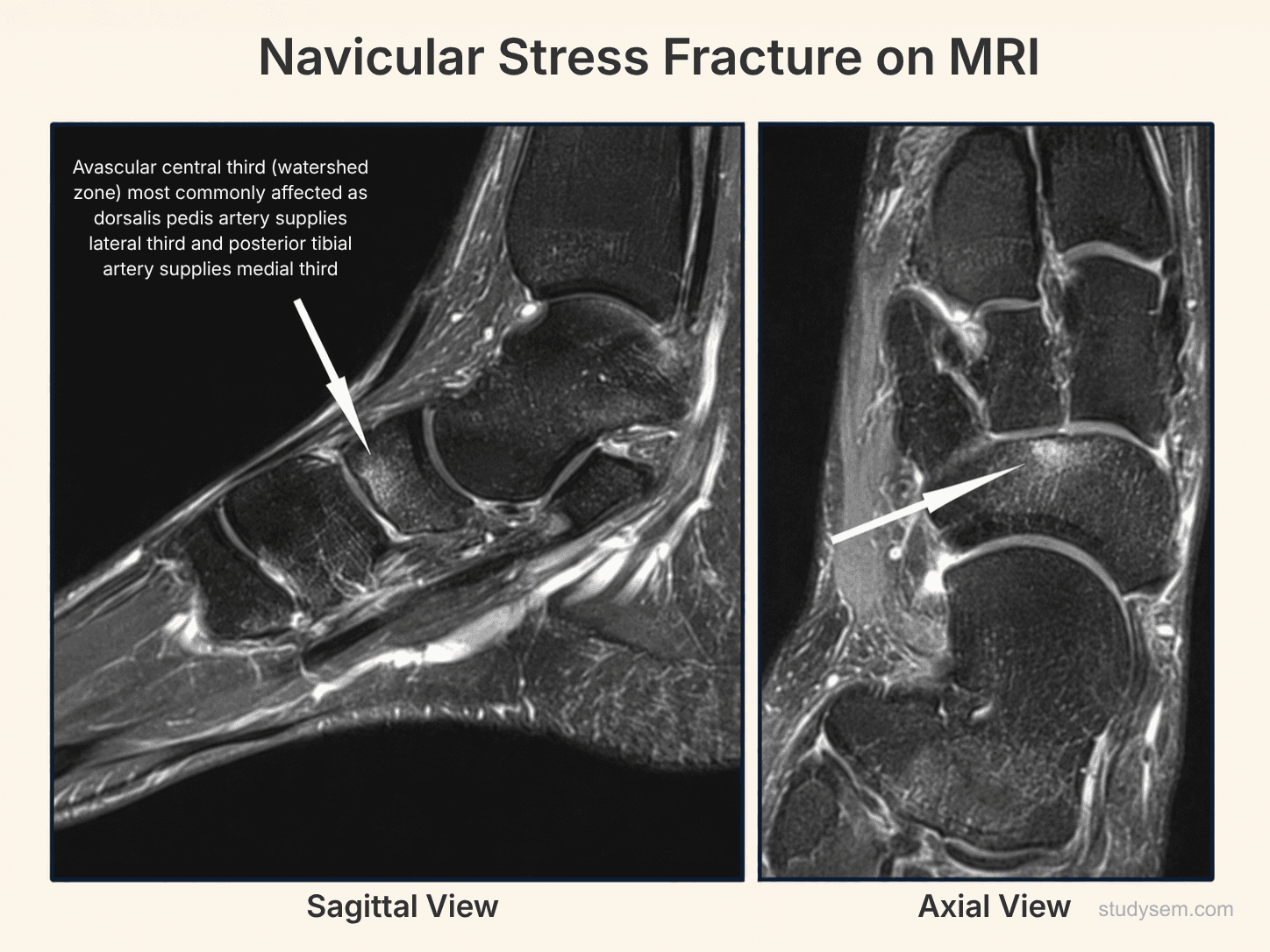 Navicular Stress Fracture on MRI

Avascular central third (watershed zone) most commonly affected as dorsalis pedis artery supplies lateral third and posterior tibial artery supplies medial third

Sagittal View

Axial View

studysem.com